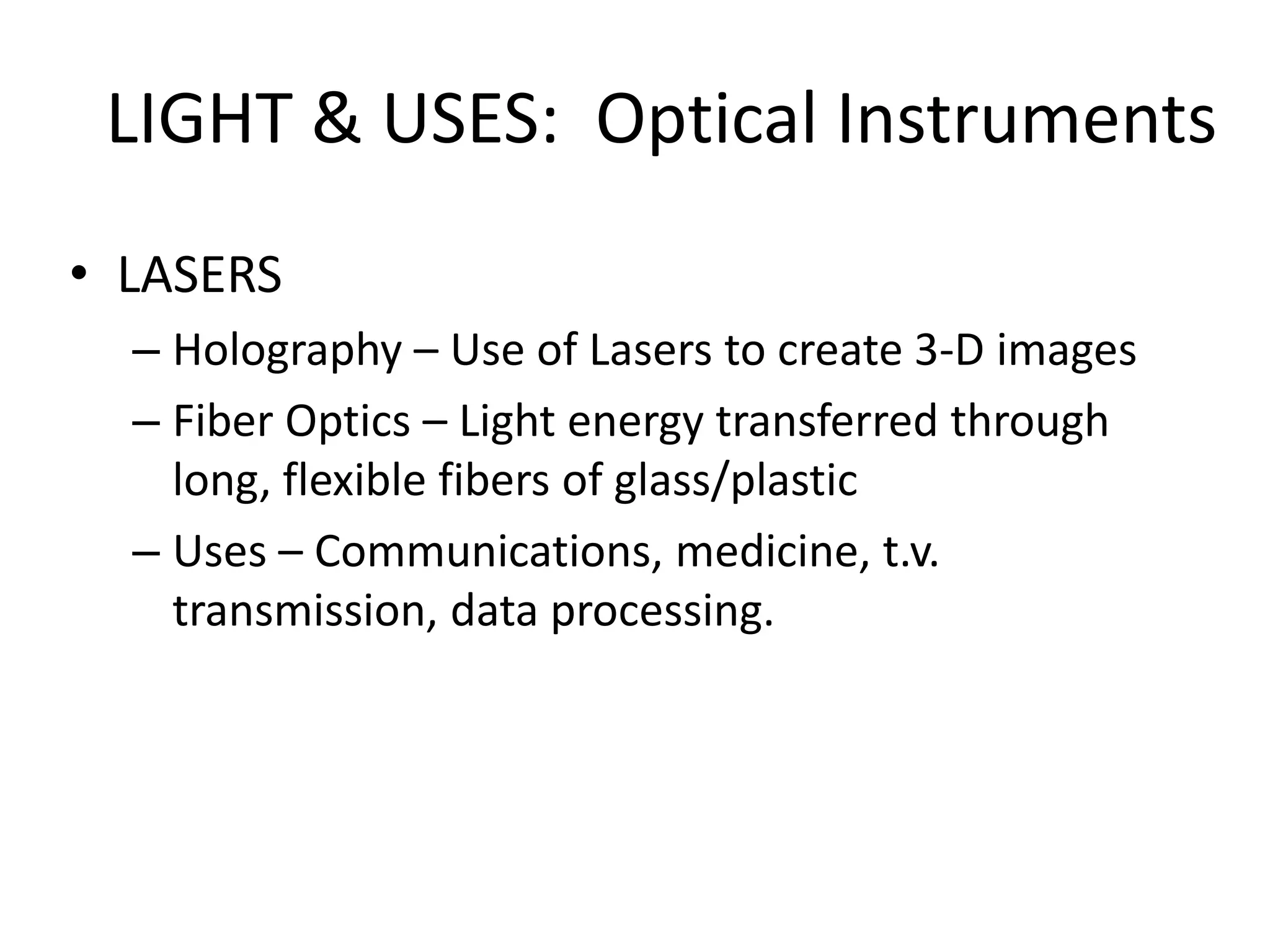 LIGHT & USES: Optical Instruments

• LASERS
– Holography – Use of Lasers to create 3-D images
– Fiber Optics – Light energy transferred through long, flexible fibers of glass/plastic
– Uses – Communications, medicine, t.v. transmission, data processing.